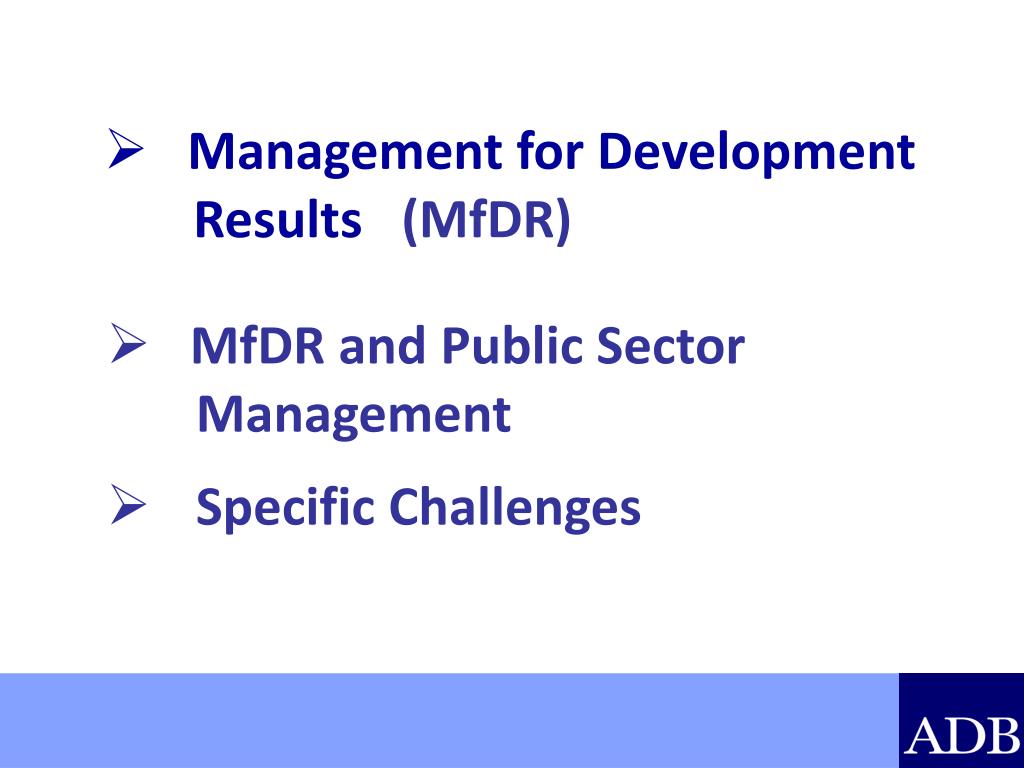 ➢ Management for Development Results (MfDR)

➢ MfDR and Public Sector Management

➢ Specific Challenges

ADB